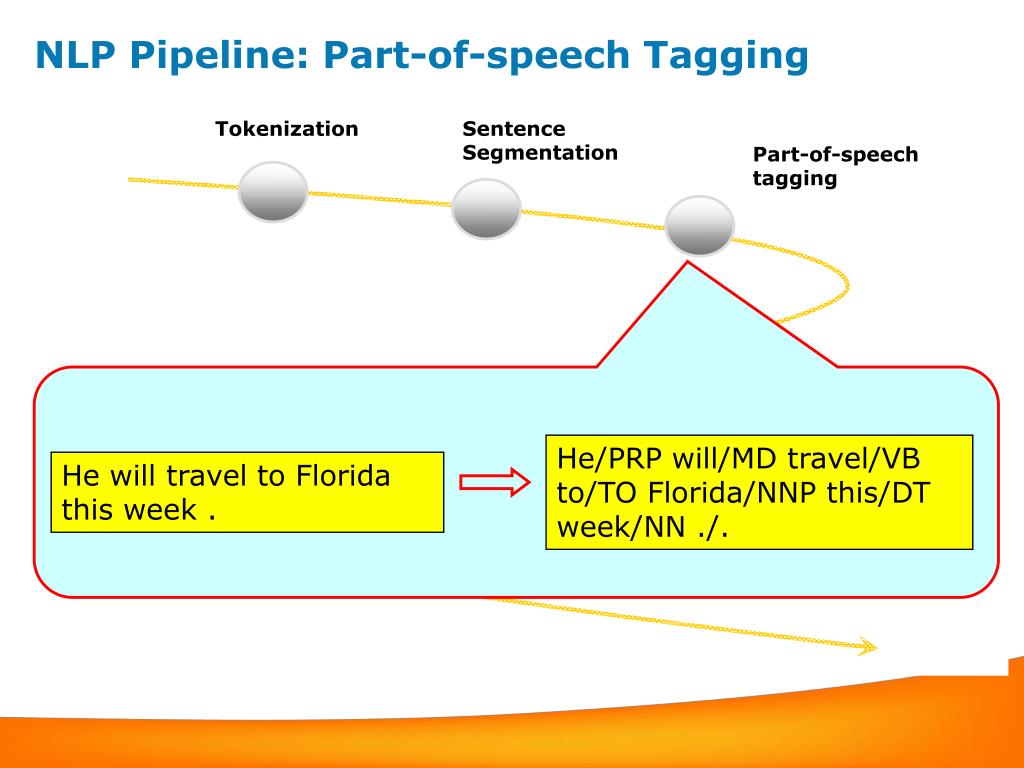 NLP Pipeline: Part-of-speech Tagging

Tokenization

Sentence Segmentation

Part-of-speech tagging

He will travel to Florida this week .

He/PRP will/MD travel/VB to/TO Florida/NNP this/DT week/NN ./.